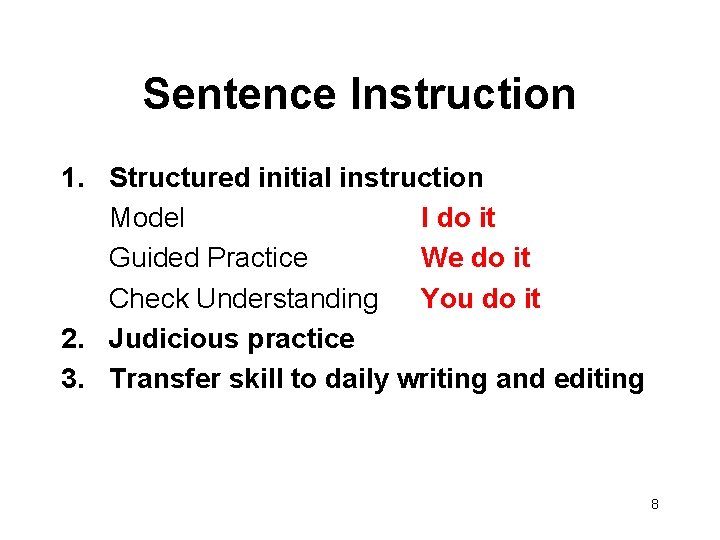 Sentence Instruction

1. Structured initial instruction
Model I do it
Guided Practice We do it
Check Understanding You do it
2. Judicious practice
3. Transfer skill to daily writing and editing

8